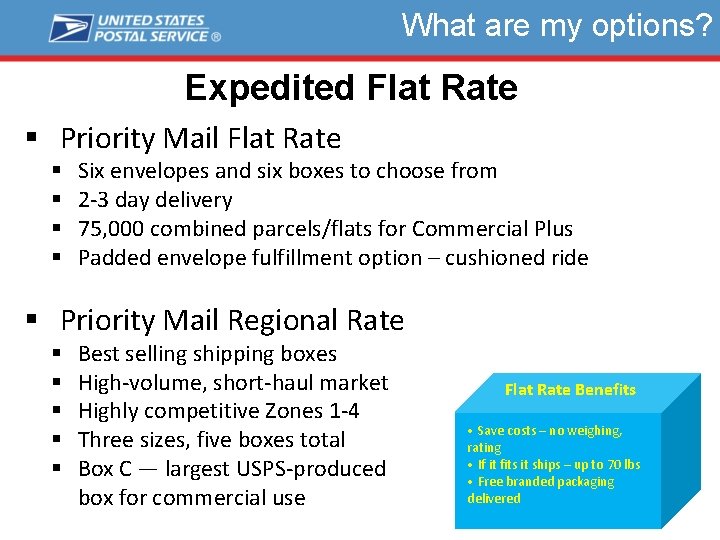 UNITED STATES POSTAL SERVICE ®

What are my options?

Expedited Flat Rate

▪ Priority Mail Flat Rate
▪ Six envelopes and six boxes to choose from
▪ 2-3 day delivery
▪ 75,000 combined parcels/flats for Commercial Plus
▪ Padded envelope fulfillment option – cushioned ride

▪ Priority Mail Regional Rate
▪ Best selling shipping boxes
▪ High-volume, short-haul market
▪ Highly competitive Zones 1-4
▪ Three sizes, five boxes total
▪ Box C — largest USPS-produced box for commercial use

Flat Rate Benefits

• Save costs – no weighing, rating
• If it fits it ships – up to 70 lbs
• Free branded packaging delivered